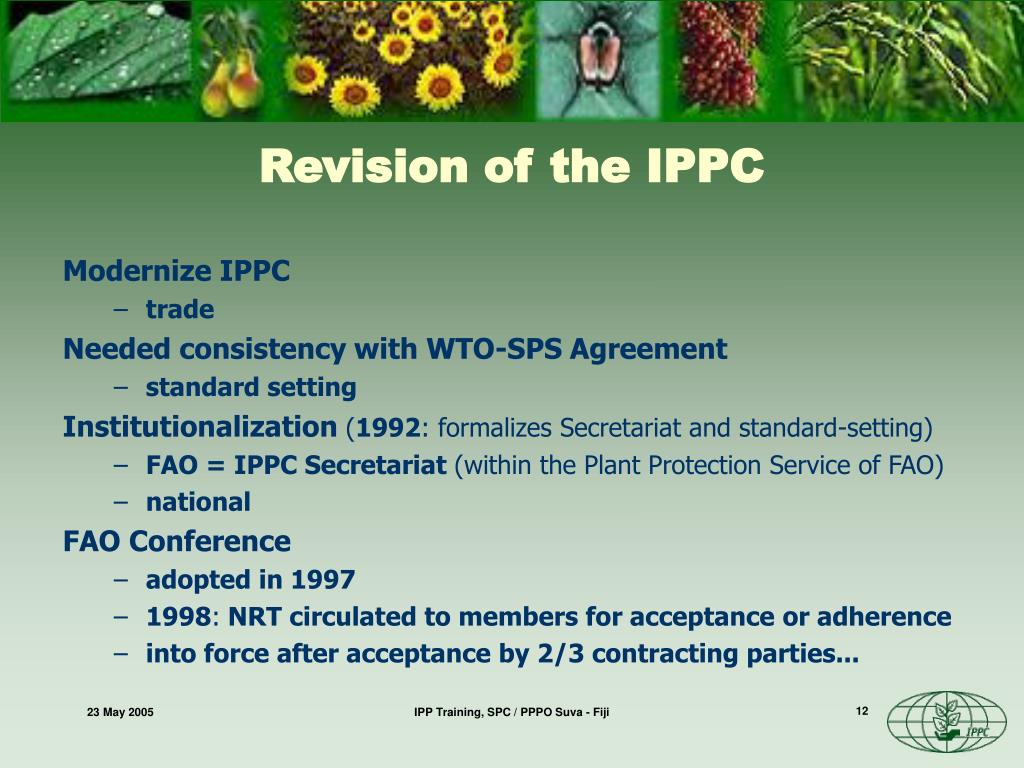 Revision of the IPPC

Modernize IPPC
– trade

Needed consistency with WTO-SPS Agreement
– standard setting

Institutionalization (1992: formalizes Secretariat and standard-setting)
– FAO = IPPC Secretariat (within the Plant Protection Service of FAO)
– national

FAO Conference
– adopted in 1997
– 1998: NRT circulated to members for acceptance or adherence
– into force after acceptance by 2/3 contracting parties...

23 May 2005

IPP Training, SPC / PPPO Suva - Fiji

12

IPPC